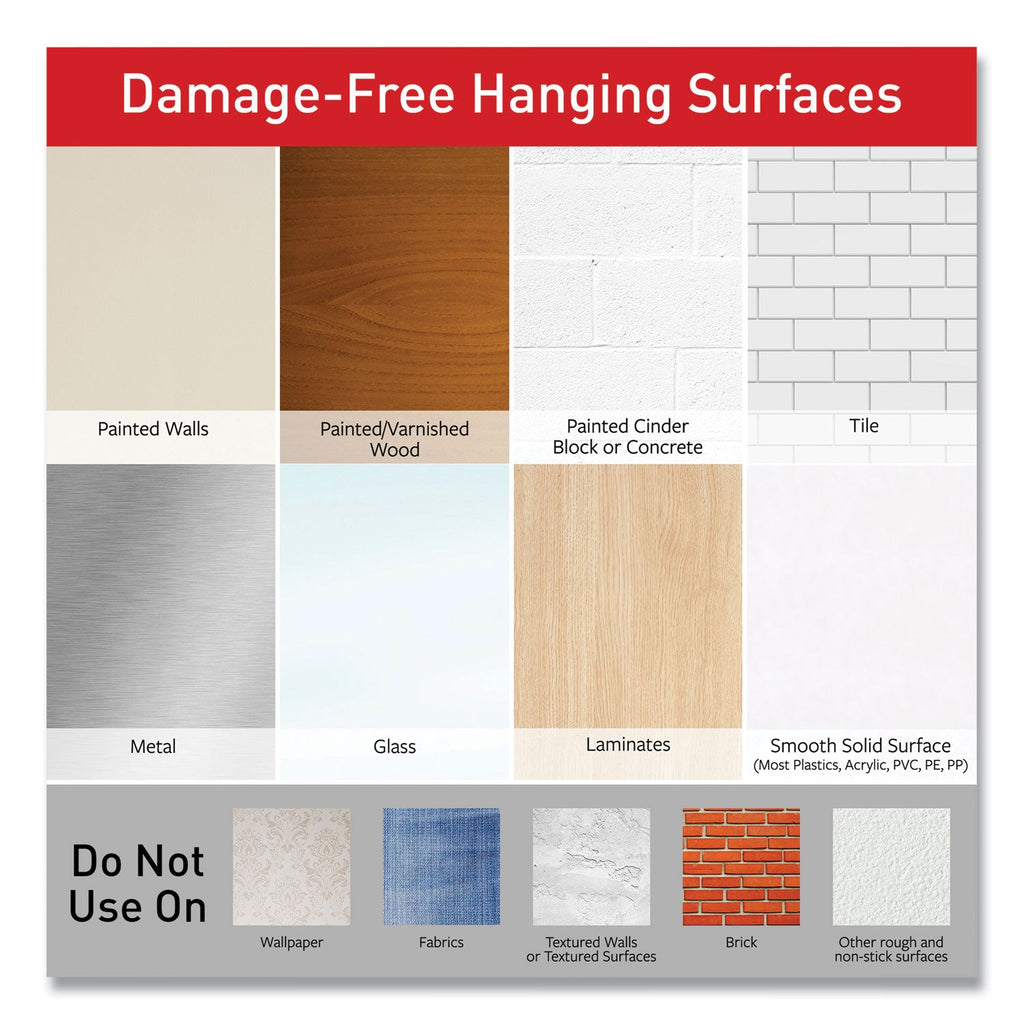 Damage-Free Hanging Surfaces

Painted Walls

Painted/Varnished Wood

Painted Cinder Block or Concrete

Tile

Metal

Glass

Laminates

Smooth Solid Surface
(Most Plastics, Acrylic, PVC, PE, PP)

Do Not Use On

Wallpaper

Fabrics

Textured Walls or Textured Surfaces

Brick

Other rough and non-stick surfaces